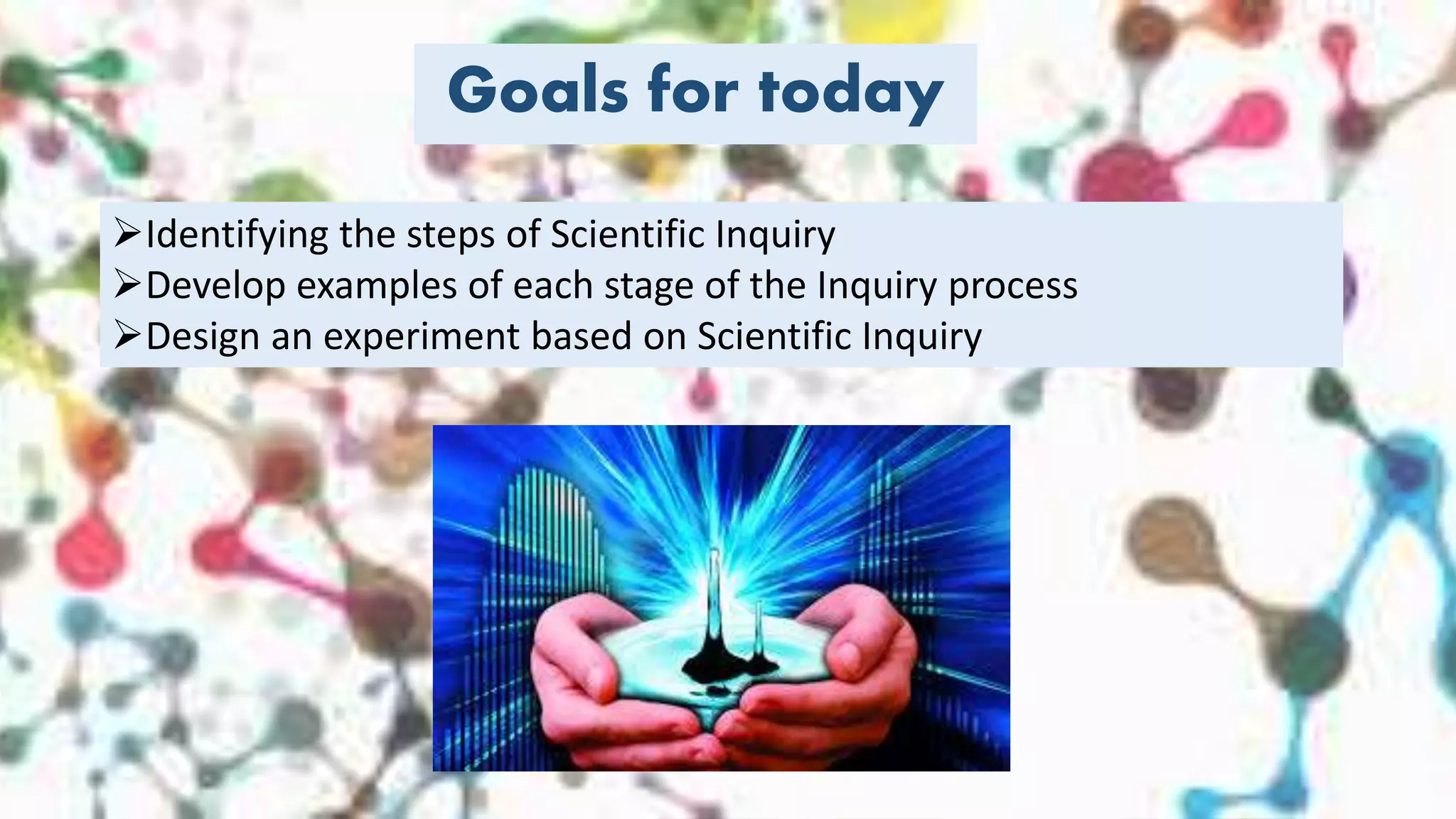 Goals for today

➢Identifying the steps of Scientific Inquiry
➢Develop examples of each stage of the Inquiry process
➢Design an experiment based on Scientific Inquiry